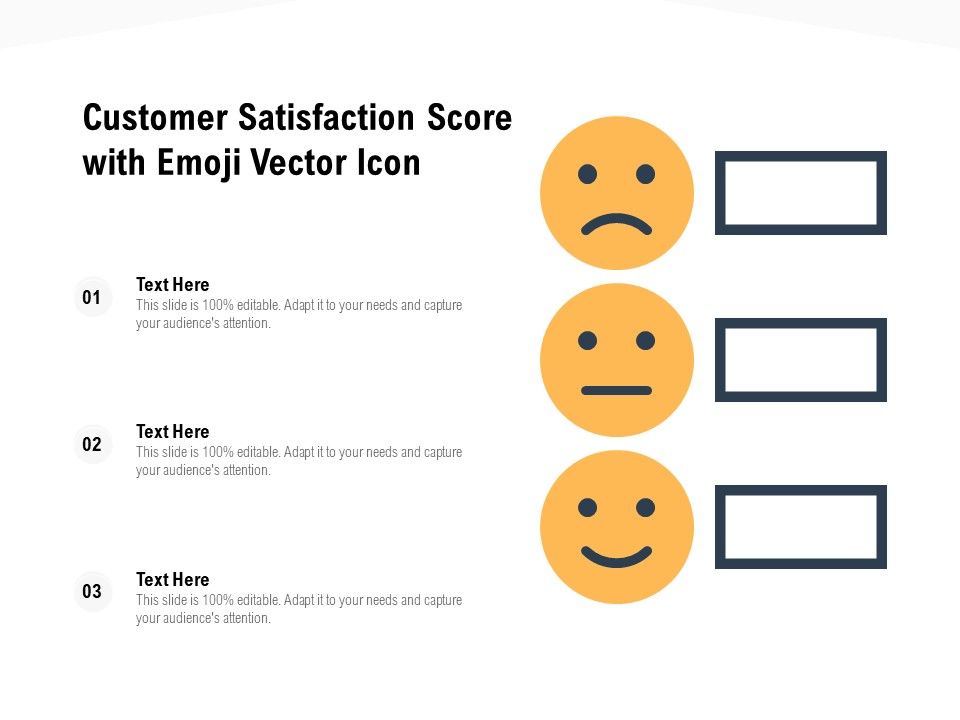 Customer Satisfaction Score with Emoji Vector Icon

01

Text Here

This slide is 100% editable. Adapt it to your needs and capture your audience's attention.

02

Text Here

This slide is 100% editable. Adapt it to your needs and capture your audience's attention.

03

Text Here

This slide is 100% editable. Adapt it to your needs and capture your audience's attention.